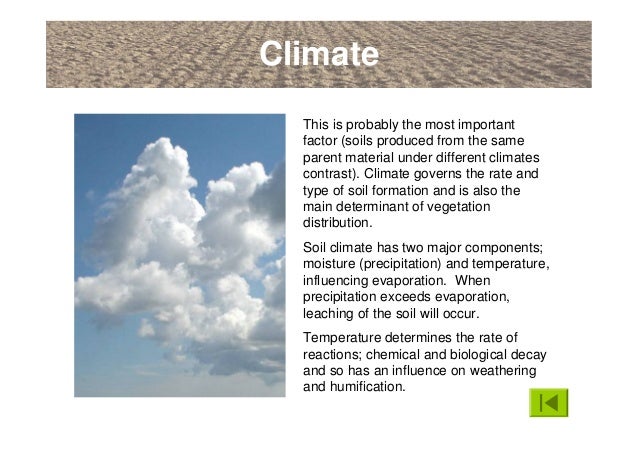 Climate

This is probably the most important factor (soils produced from the same parent material under different climates contrast). Climate governs the rate and type of soil formation and is also the main determinant of vegetation distribution.

Soil climate has two major components; moisture (precipitation) and temperature, influencing evaporation.  When precipitation exceeds evaporation, leaching of the soil will occur.

Temperature determines the rate of reactions; chemical and biological decay and so has an influence on weathering and humification.